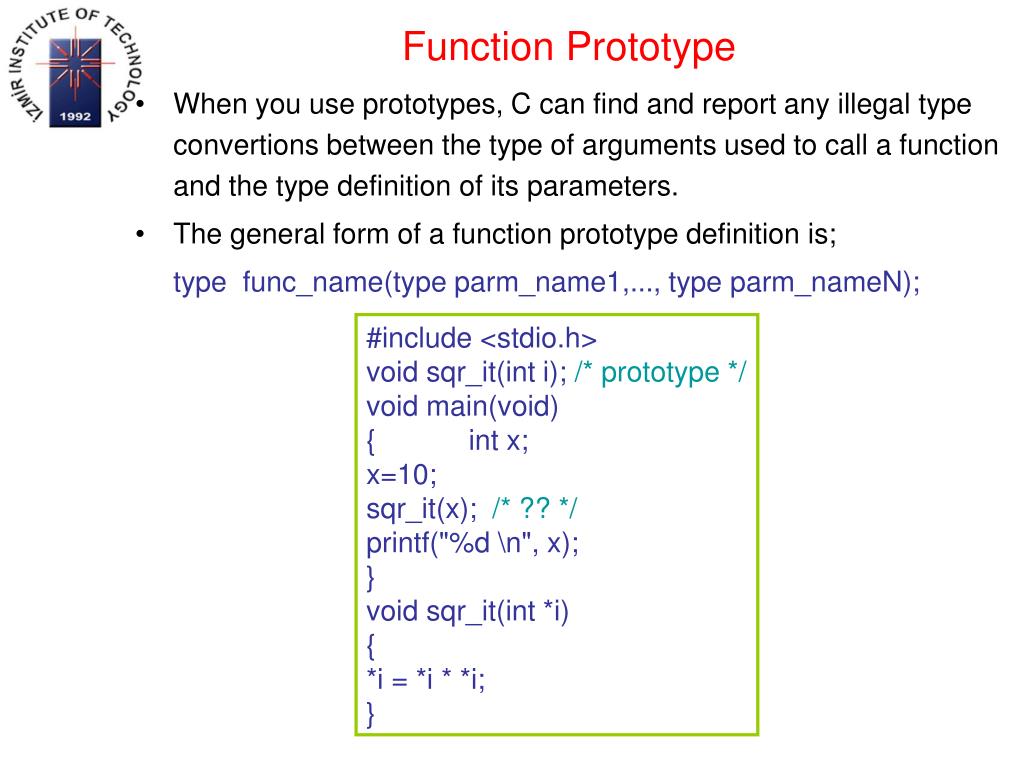 IZMIR INSTITUTE OF TECHNOLOGY
1992

Function Prototype

• When you use prototypes, C can find and report any illegal type convertions between the type of arguments used to call a function and the type definition of its parameters.

• The general form of a function prototype definition is;

type func_name(type parm_name1,..., type parm_nameN);

#include <stdio.h>
void sqr_it(int i); /* prototype */
void main(void)
{ int x;
x=10;
sqr_it(x); /* ?? */
printf("%d \n", x);
}
void sqr_it(int *i)
{
*i = *i * *i;
}